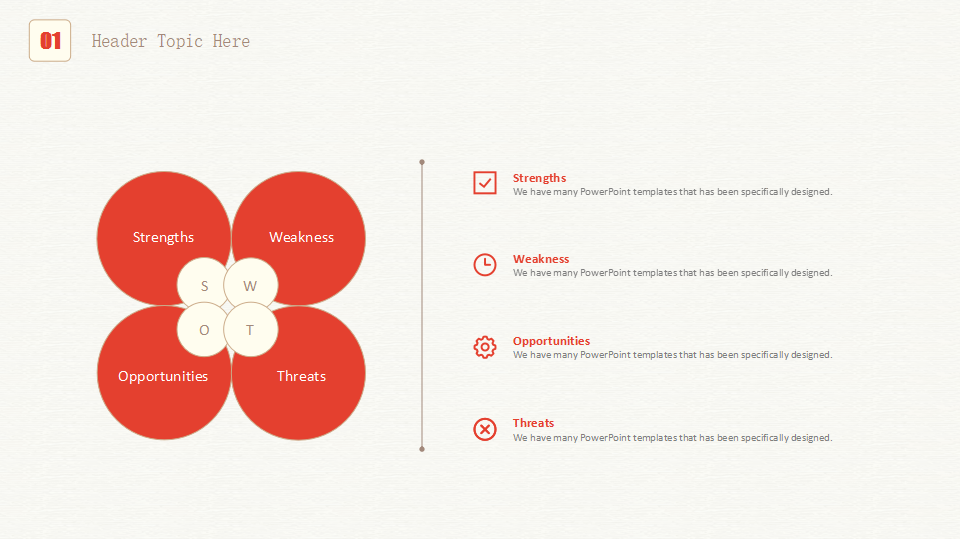 01 Header Topic Here

Strengths

Weakness

S W

O T

Opportunities

Threats

Strengths
We have many PowerPoint templates that has been specifically designed.

Weakness
We have many PowerPoint templates that has been specifically designed.

Opportunities
We have many PowerPoint templates that has been specifically designed.

Threats
We have many PowerPoint templates that has been specifically designed.